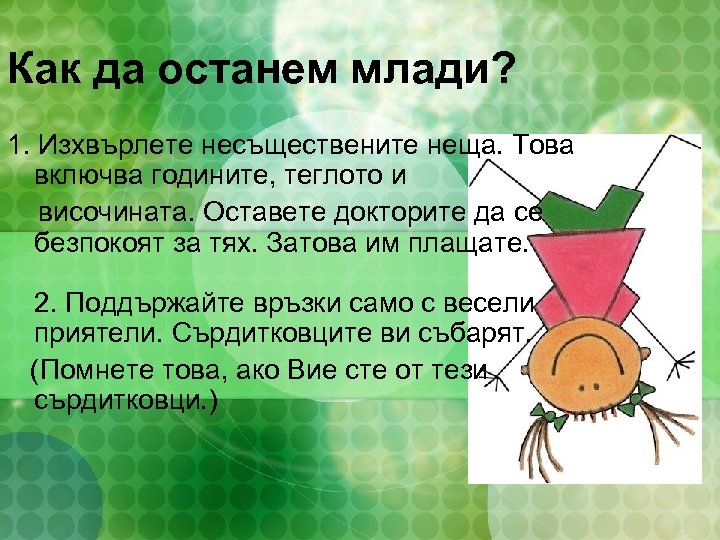 Как да останем млади?

1. Изхвърлете несъществените неща. Това включва годините, теглото и височината. Оставете докторите да се безпокоят за тях. Затова им плащате.

2. Поддържайте връзки само с весели приятели. Сърдитковците ви събарят.

(Помнете това, ако Вие сте от тези сърдитковци.)